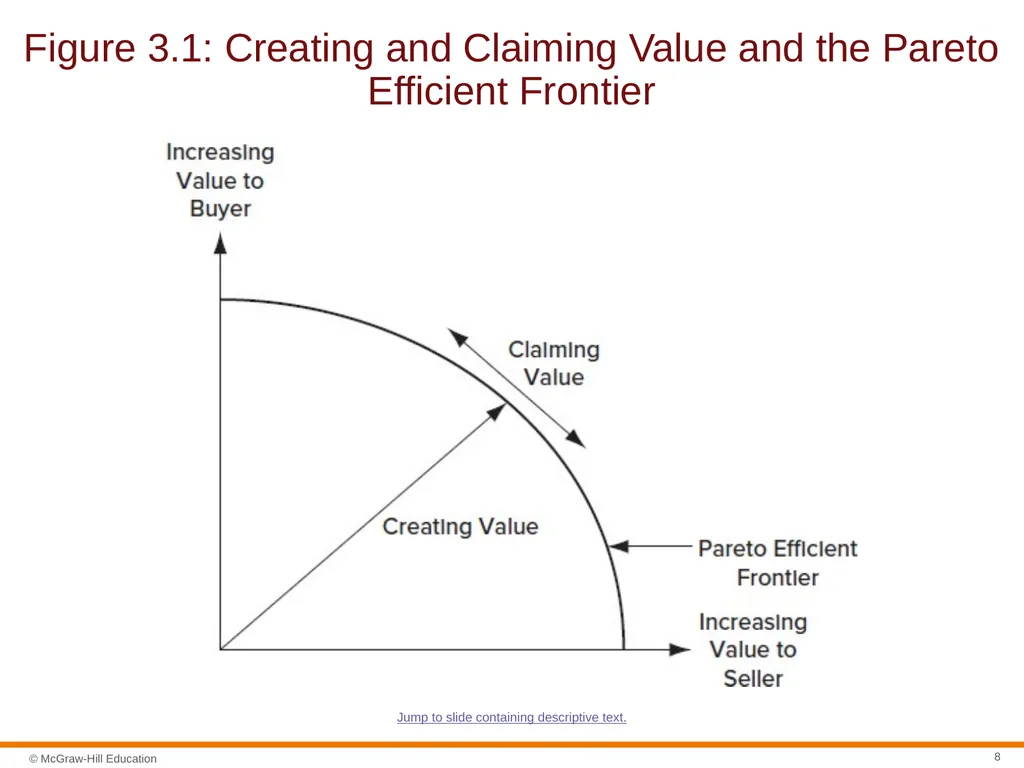 Figure 3.1: Creating and Claiming Value and the Pareto Efficient Frontier

Increasing Value to Buyer

Claiming Value

Creating Value

Pareto Efficient Frontier

Increasing Value to Seller

Jump to slide containing descriptive text.

© McGraw-Hill Education

8